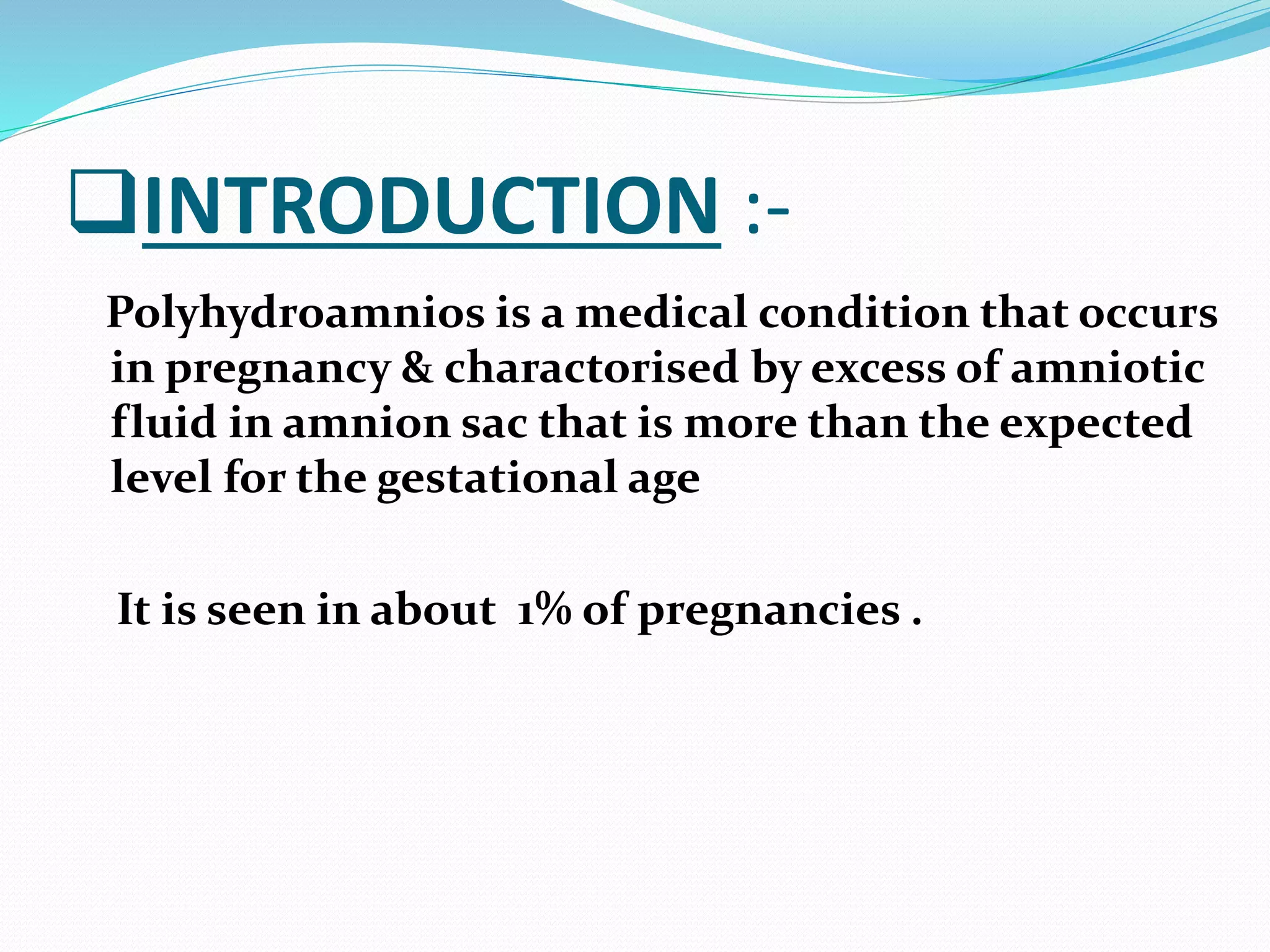 ❑INTRODUCTION :-

Polyhydroamnios is a medical condition that occurs in pregnancy & charactorised by excess of amniotic fluid in amnion sac that is more than the expected level for the gestational age

It is seen in about 1% of pregnancies .